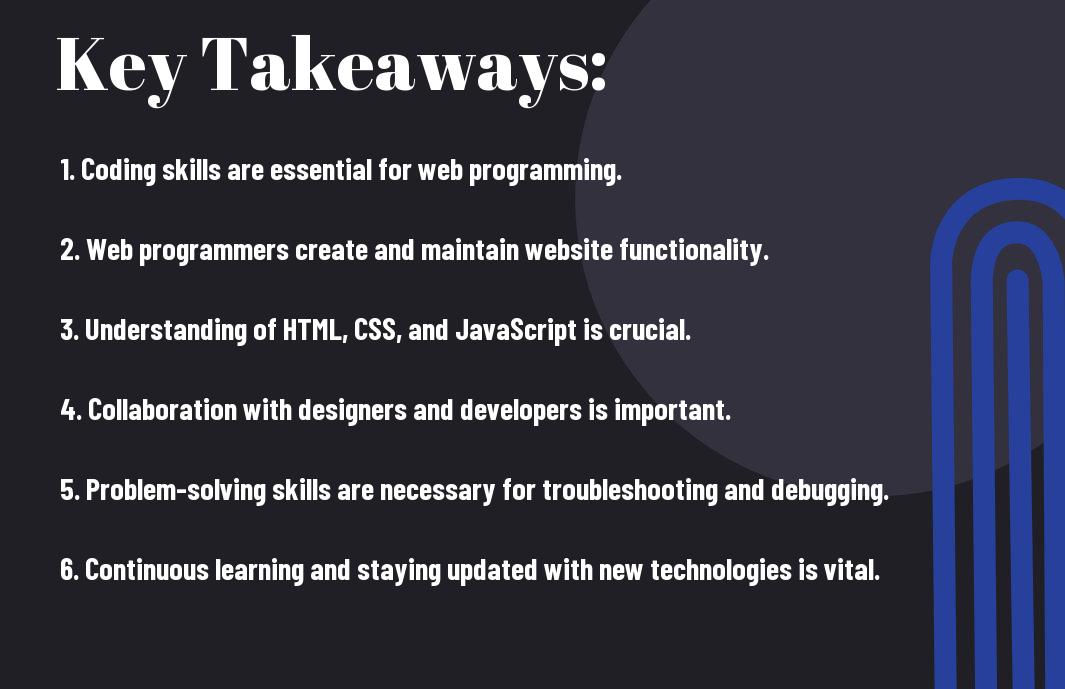 Key Takeaways:

1. Coding skills are essential for web programming.

2. Web programmers create and maintain website functionality.

3. Understanding of HTML, CSS, and JavaScript is crucial.

4. Collaboration with designers and developers is important.

5. Problem-solving skills are necessary for troubleshooting and debugging.

6. Continuous learning and staying updated with new technologies is vital.